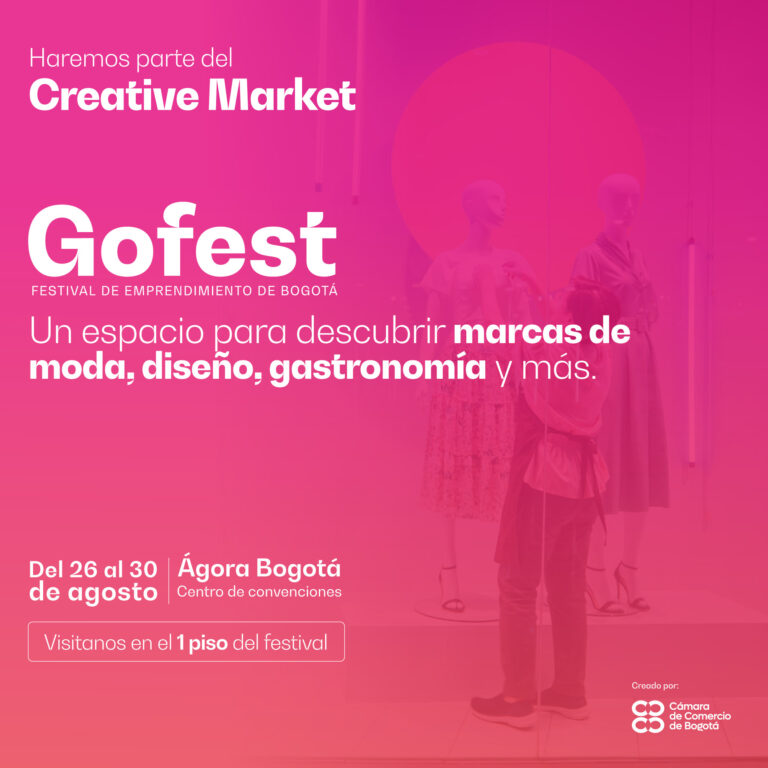 Haremos parte del
Creative Market

Gofest
FESTIVAL DE EMPRENDIMIENTO DE BOGOTÁ

Un espacio para descubrir marcas de moda, diseño, gastronomía y más.

Del 26 al 30 de agosto

Ágora Bogotá
Centro de convenciones

Visitanos en el 1 piso del festival

Creado por:
Cámara de Comercio de Bogotá